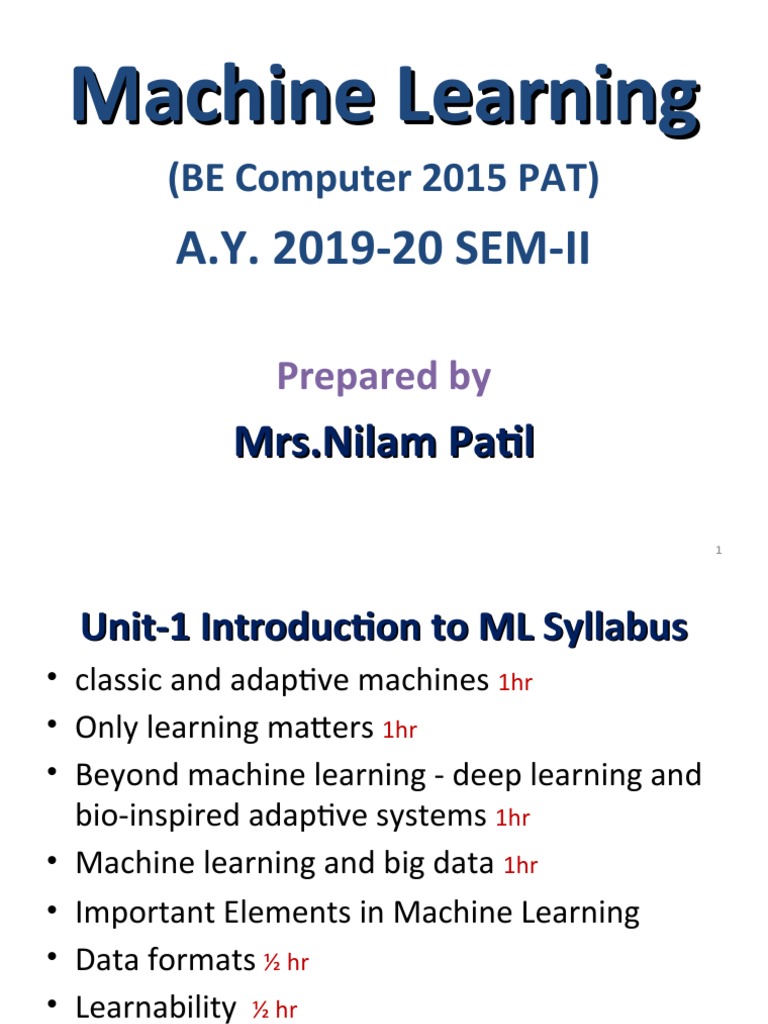 Machine Learning

(BE Computer 2015 PAT)

A.Y. 2019-20 SEM-II

Prepared by

Mrs.Nilam Patil

1

Unit-1 Introduction to ML Syllabus

• classic and adaptive machines 1hr
• Only learning matters 1hr
• Beyond machine learning - deep learning and bio-inspired adaptive systems 1hr
• Machine learning and big data 1hr
• Important Elements in Machine Learning
• Data formats ½ hr
• Learnability ½ hr